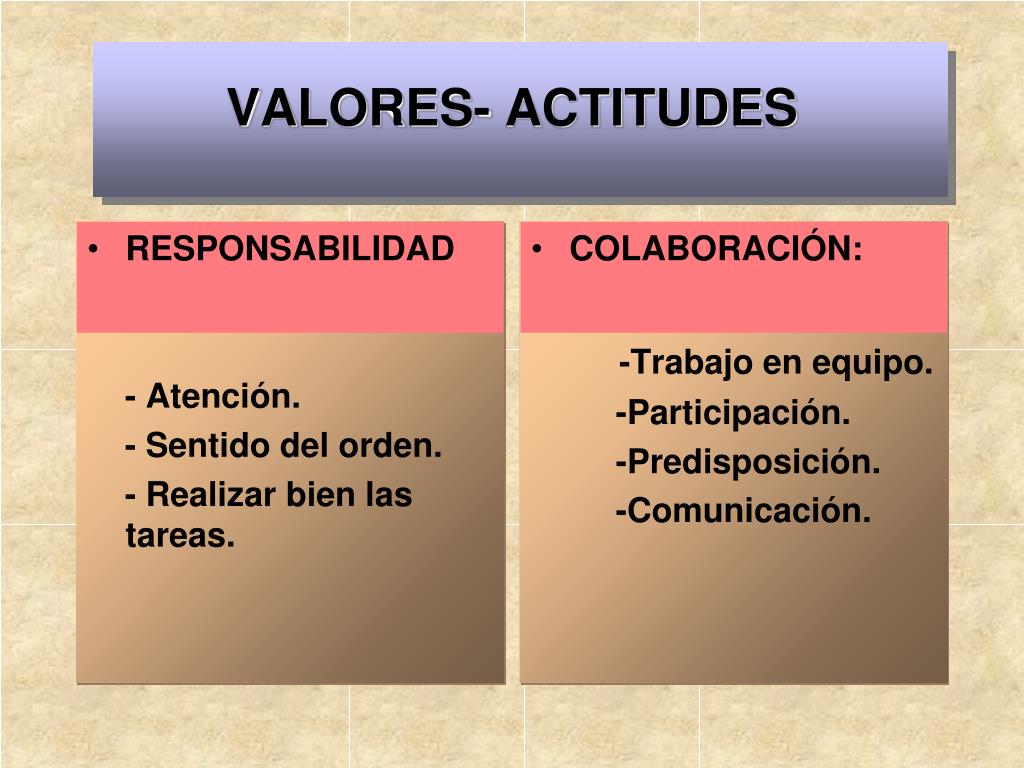 VALORES- ACTITUDES

• RESPONSABILIDAD

- Atención.
- Sentido del orden.
- Realizar bien las tareas.

• COLABORACIÓN:

-Trabajo en equipo.
-Participación.
-Predisposición.
-Comunicación.